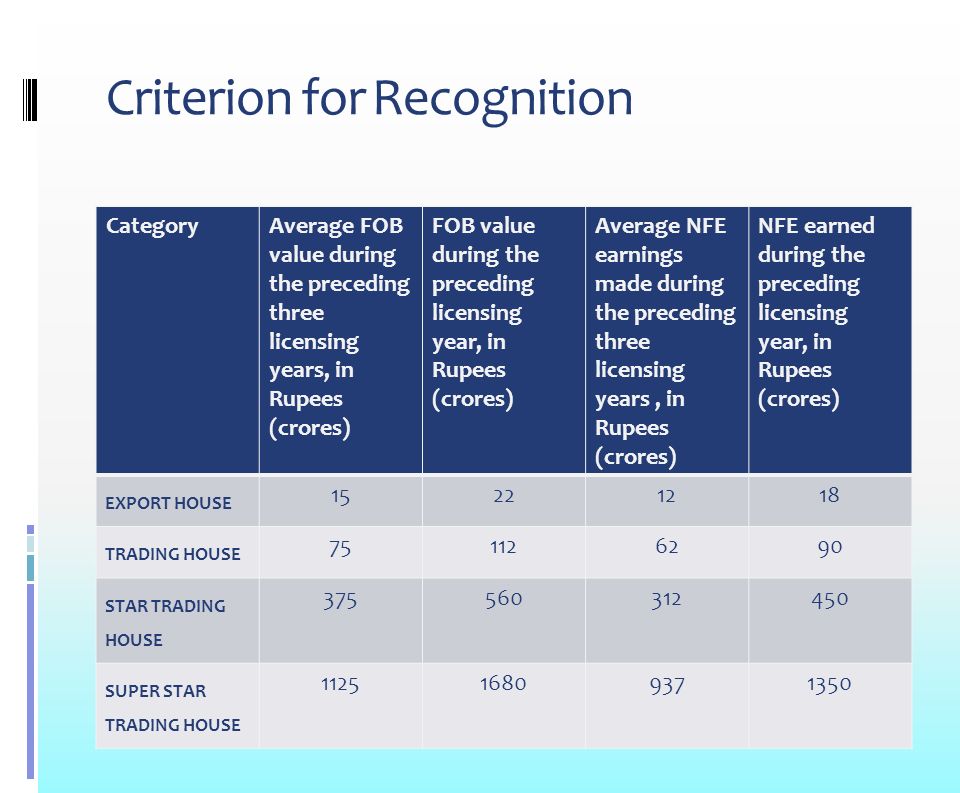 Criterion for Recognition

| Category | Average FOB value during the preceding three licensing years, in Rupees (crores) | FOB value during the preceding licensing year, in Rupees (crores) | Average NFE earnings made during the preceding three licensing years , in Rupees (crores) | NFE earned during the preceding licensing year, in Rupees (crores) |
|---|---|---|---|---|
| EXPORT HOUSE | 15 | 22 | 12 | 18 |
| TRADING HOUSE | 75 | 112 | 62 | 90 |
| STAR TRADING HOUSE | 375 | 560 | 312 | 450 |
| SUPER STAR TRADING HOUSE | 1125 | 1680 | 937 | 1350 |